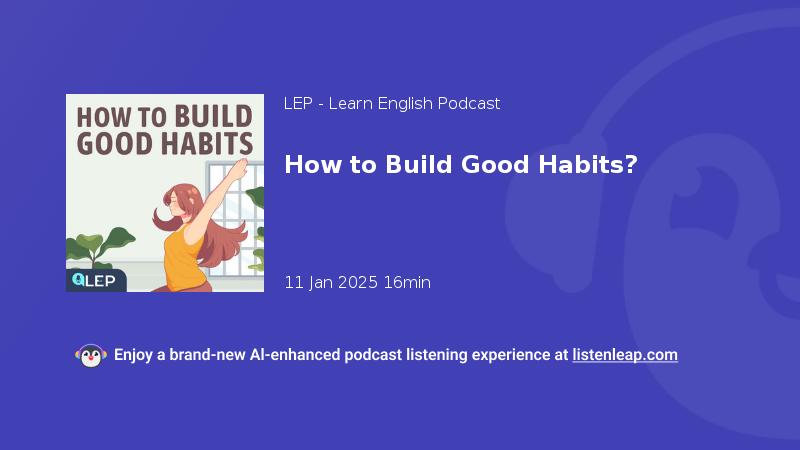 HOW TO BUILD GOOD HABITS

LEP

LEP - Learn English Podcast

How to Build Good Habits?

11 Jan 2025 16min

Enjoy a brand-new AI-enhanced podcast listening experience at listenleap.com